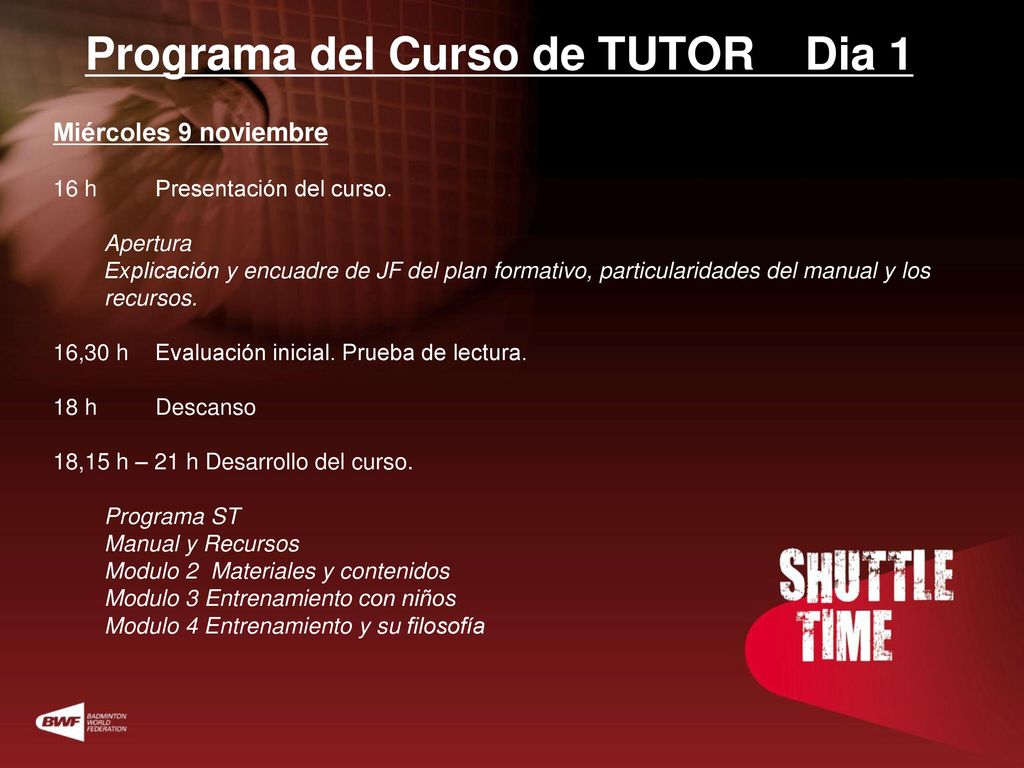 Programa del Curso de TUTOR Dia 1

Miércoles 9 noviembre

16 h Presentación del curso.

Apertura
Explicación y encuadre de JF del plan formativo, particularidades del manual y los recursos.

16,30 h Evaluación inicial. Prueba de lectura.

18 h Descanso

18,15 h – 21 h Desarrollo del curso.

Programa ST
Manual y Recursos
Modulo 2 Materiales y contenidos
Modulo 3 Entrenamiento con niños
Modulo 4 Entrenamiento y su filosofía

SHUTTLE TIME

BWF BADMINTON WORLD FEDERATION